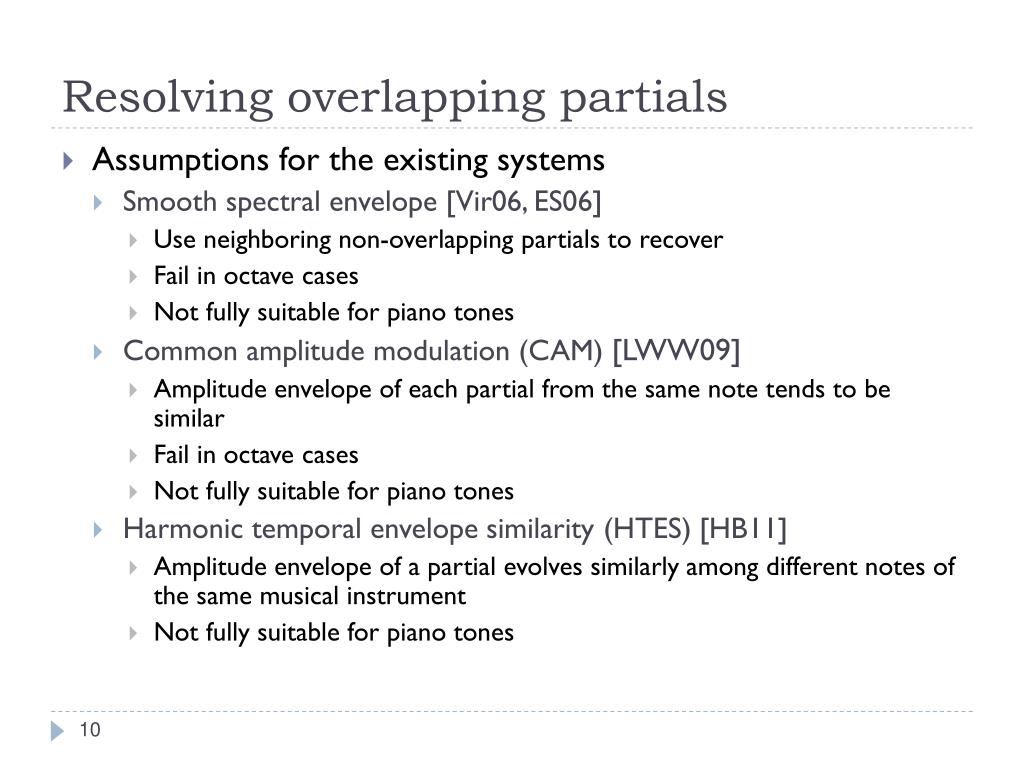 Resolving overlapping partials

Assumptions for the existing systems

Smooth spectral envelope [Vir06, ES06]

Use neighboring non-overlapping partials to recover

Fail in octave cases

Not fully suitable for piano tones

Common amplitude modulation (CAM) [LWW09]

Amplitude envelope of each partial from the same note tends to be similar

Fail in octave cases

Not fully suitable for piano tones

Harmonic temporal envelope similarity (HTES) [HB11]

Amplitude envelope of a partial evolves similarly among different notes of the same musical instrument

Not fully suitable for piano tones

10